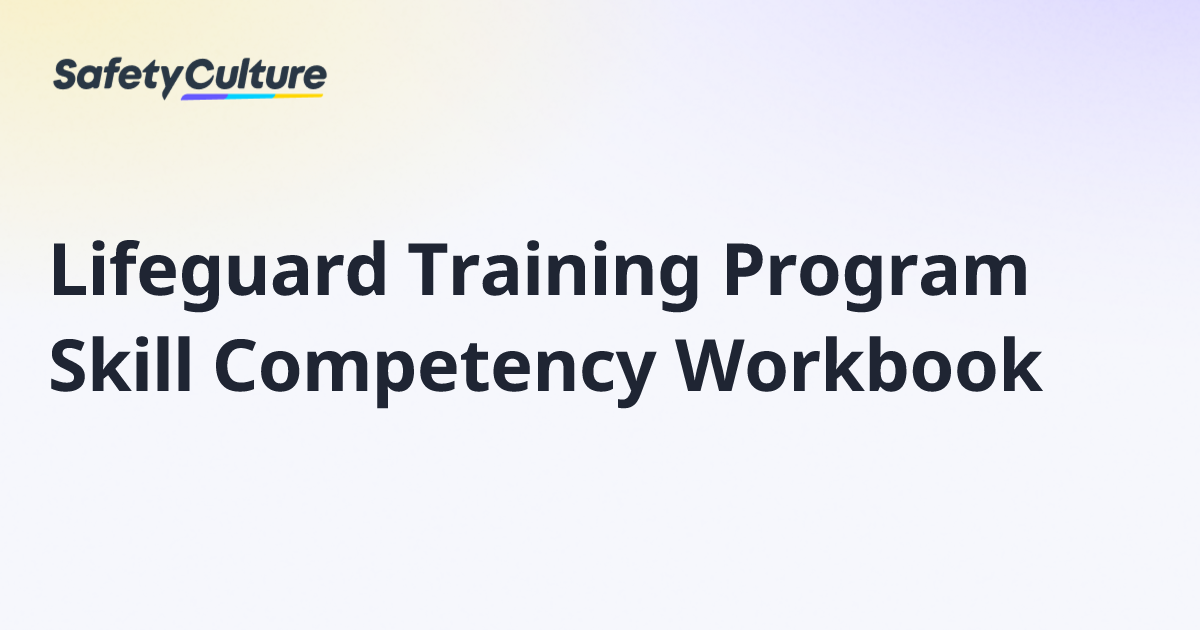 SafetyCulture

Lifeguard Training Program Skill Competency Workbook